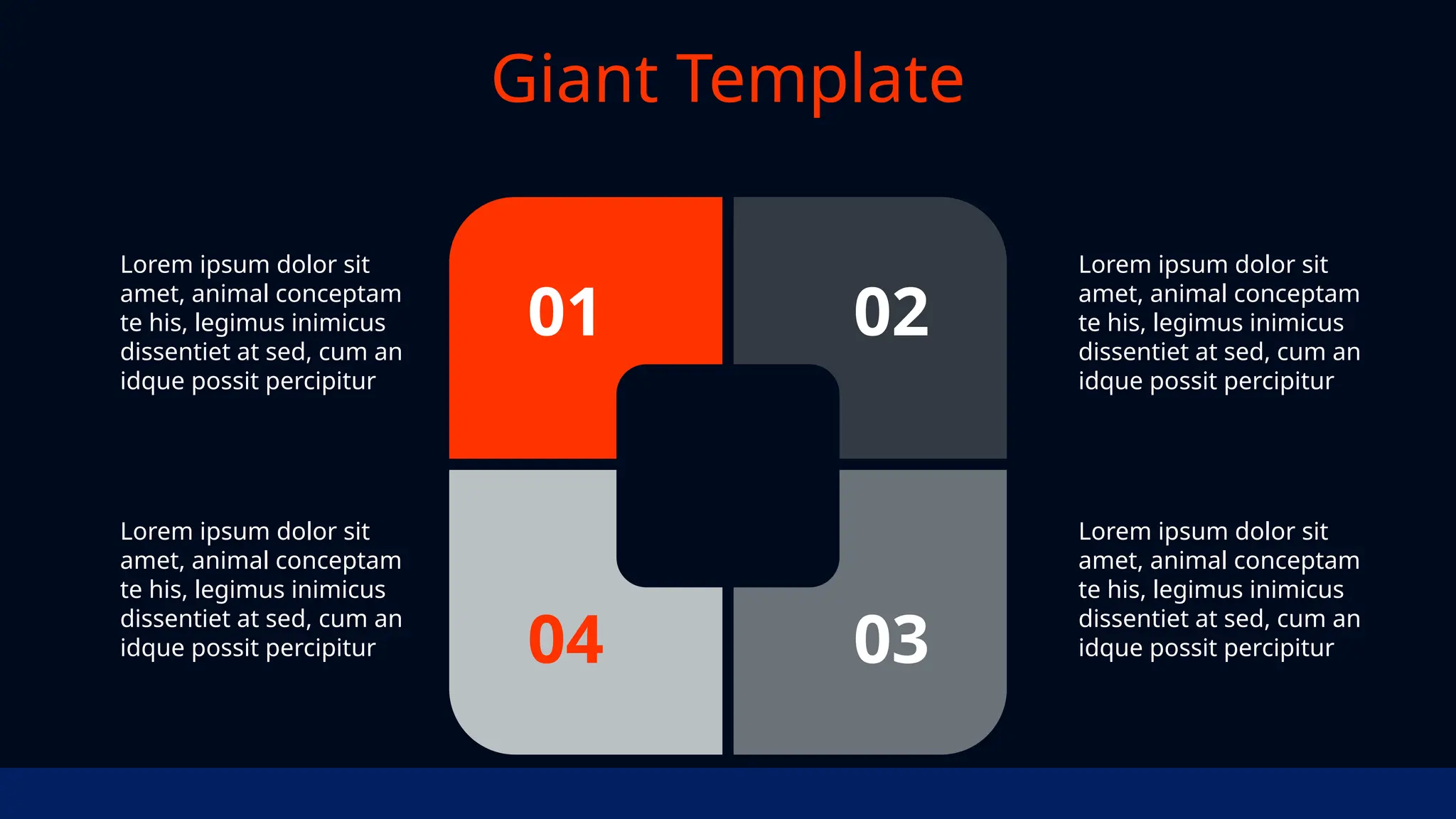 Giant Template

Lorem ipsum dolor sit amet, animal conceptam te his, legimus inimicus dissentiet at sed, cum an idque possit percipitur

01

02

Lorem ipsum dolor sit amet, animal conceptam te his, legimus inimicus dissentiet at sed, cum an idque possit percipitur

Lorem ipsum dolor sit amet, animal conceptam te his, legimus inimicus dissentiet at sed, cum an idque possit percipitur

04

03

Lorem ipsum dolor sit amet, animal conceptam te his, legimus inimicus dissentiet at sed, cum an idque possit percipitur